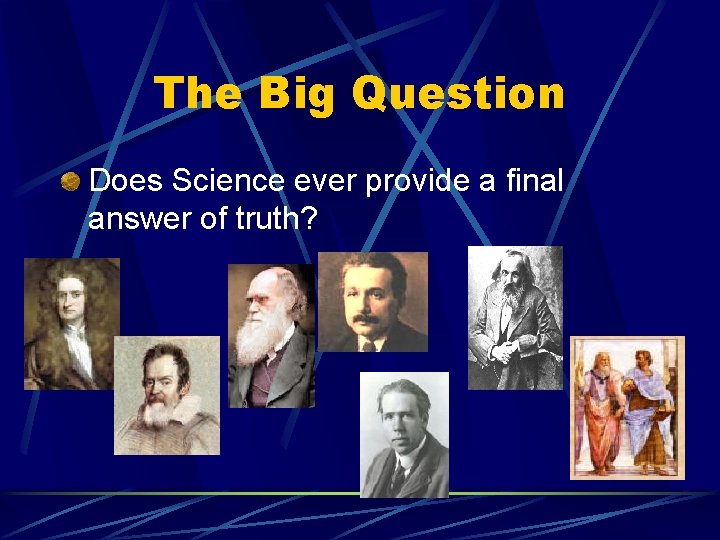 The Big Question

Does Science ever provide a final answer of truth?